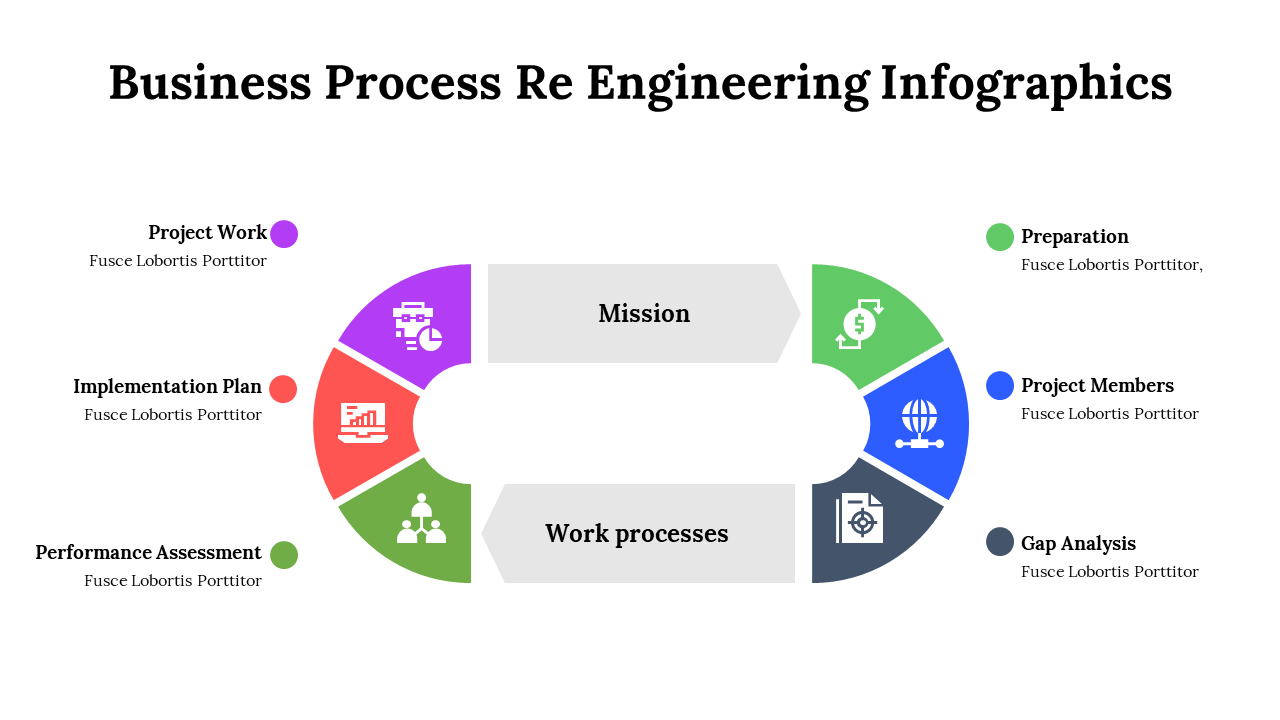 Business Process Re Engineering Infographics

Project Work
Fusce Lobortis Porttitor

Implementation Plan
Fusce Lobortis Porttitor

Performance Assessment
Fusce Lobortis Porttitor

Mission

Work processes

Preparation
Fusce Lobortis Porttitor,

Project Members
Fusce Lobortis Porttitor

Gap Analysis
Fusce Lobortis Porttitor